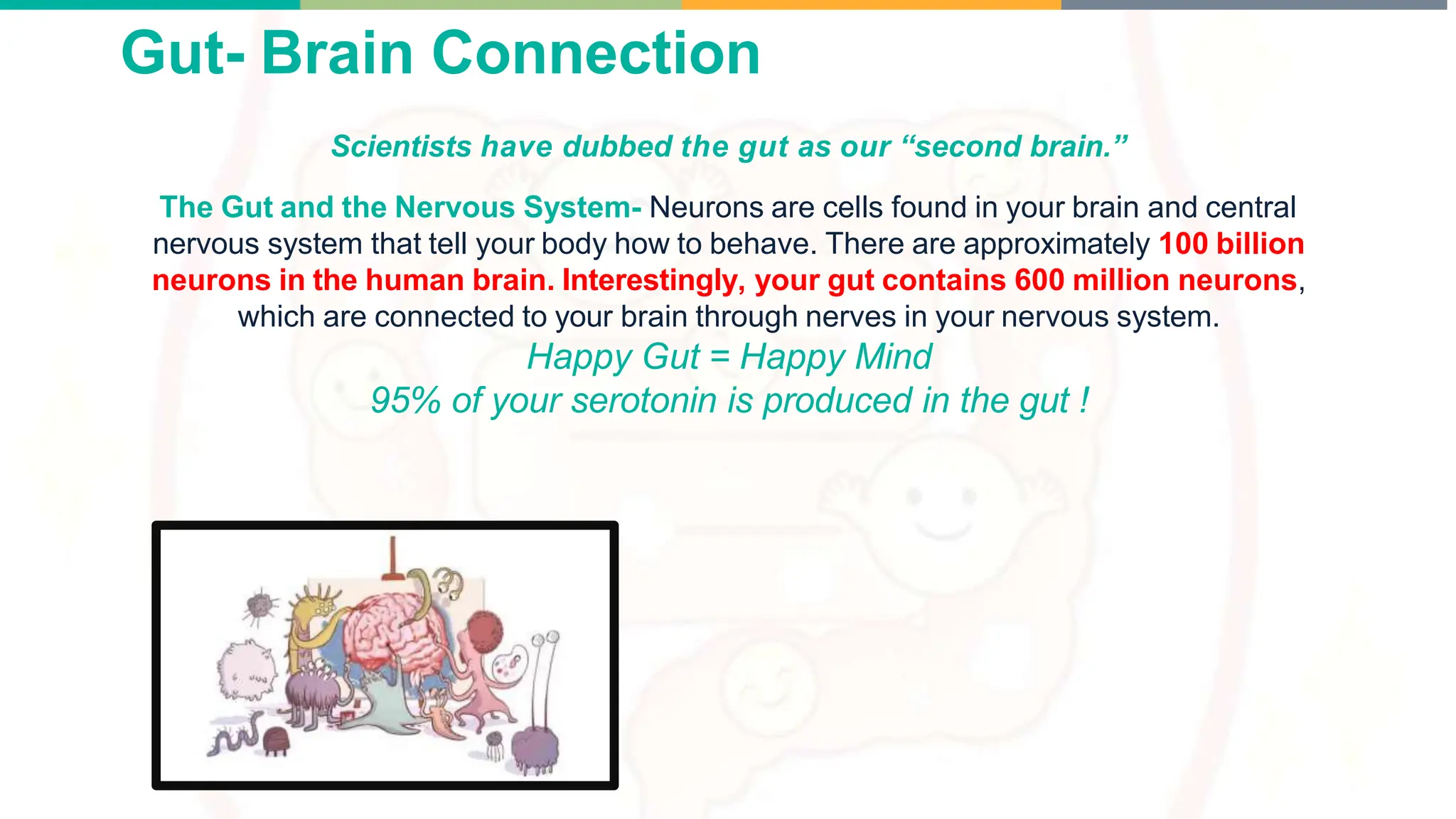 Gut- Brain Connection

Scientists have dubbed the gut as our “second brain.”

The Gut and the Nervous System- Neurons are cells found in your brain and central nervous system that tell your body how to behave. There are approximately 100 billion neurons in the human brain. Interestingly, your gut contains 600 million neurons, which are connected to your brain through nerves in your nervous system.

Happy Gut = Happy Mind

95% of your serotonin is produced in the gut !